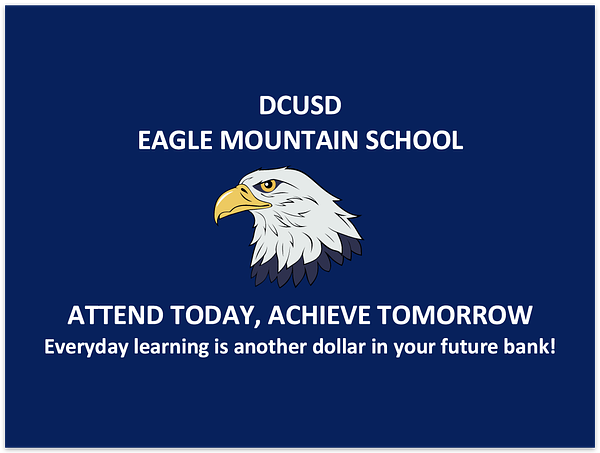 DCUSD
EAGLE MOUNTAIN SCHOOL

ATTEND TODAY, ACHIEVE TOMORROW
Everyday learning is another dollar in your future bank!